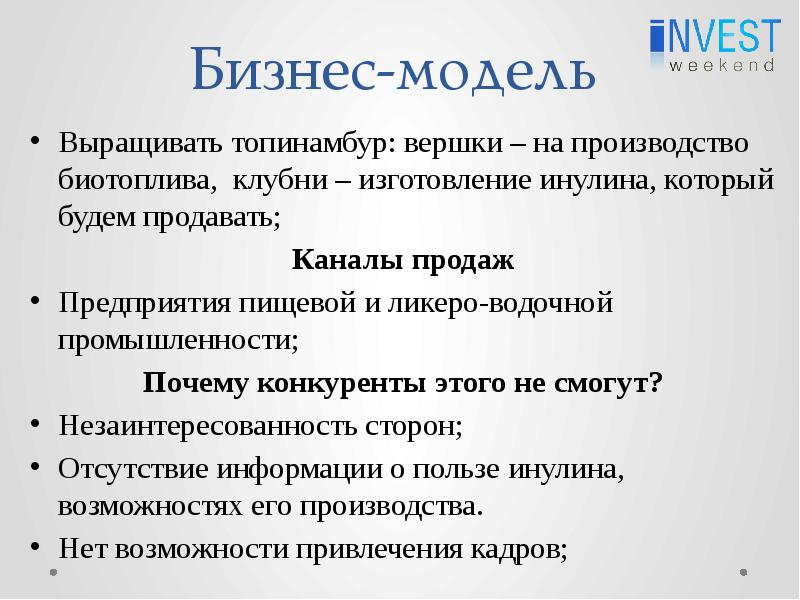 INVEST
weekend

Бизнес-модель

• Выращивать топинамбур: вершки – на производство биотоплива, клубни – изготовление инулина, который будем продавать;

Каналы продаж

• Предприятия пищевой и ликеро-водочной промышленности;

Почему конкуренты этого не смогут?

• Незаинтересованность сторон;
• Отсутствие информации о пользе инулина, возможностях его производства.
• Нет возможности привлечения кадров;